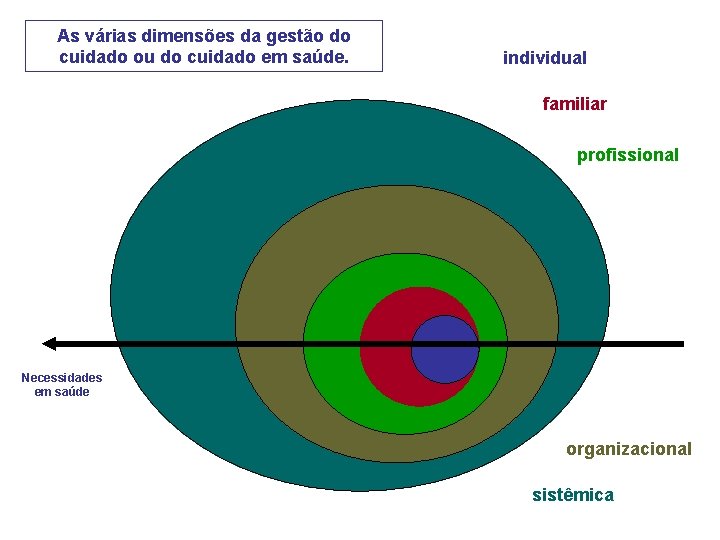 As várias dimensões da gestão do cuidado ou do cuidado em saúde.

individual

familiar

profissional

Necessidades em saúde

organizacional

sistêmica